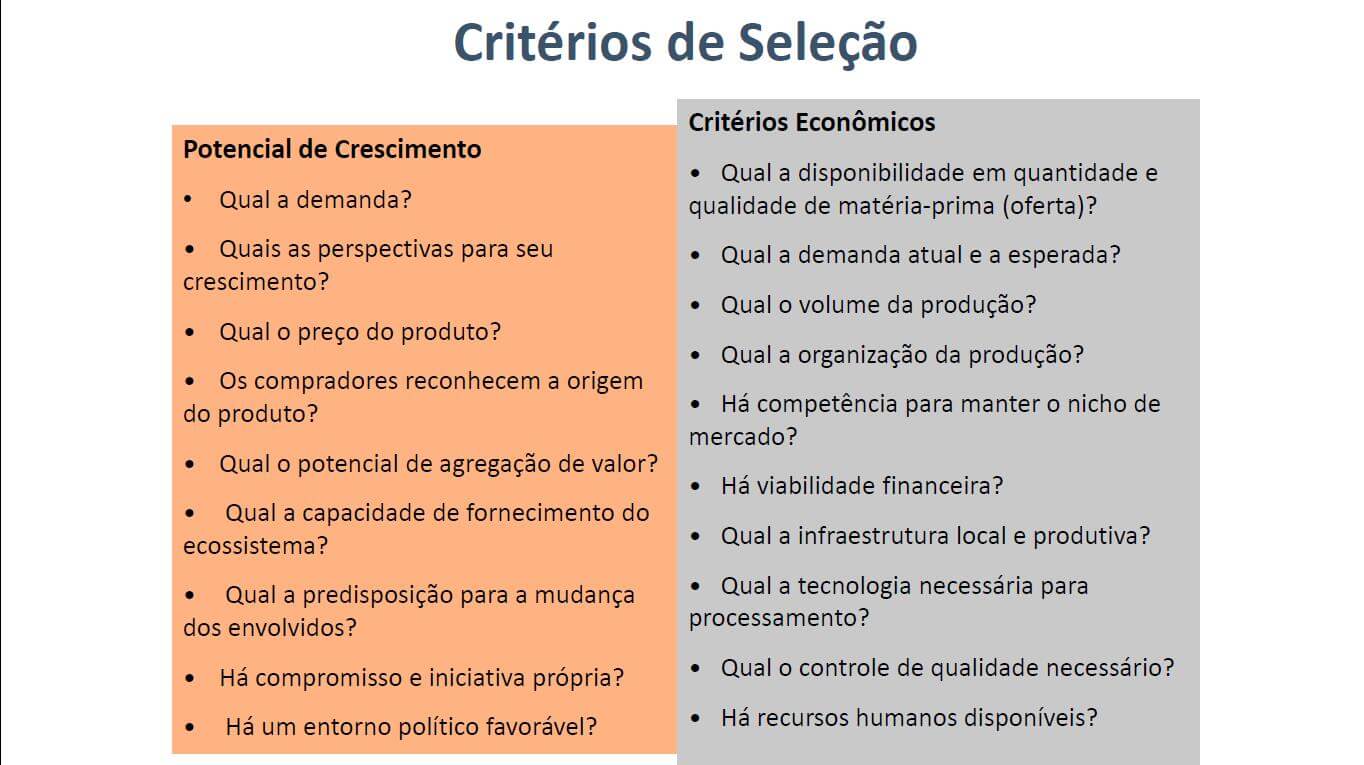 Critérios de Seleção

Potencial de Crescimento

• Qual a demanda?

• Quais as perspectivas para seu crescimento?

• Qual o preço do produto?

• Os compradores reconhecem a origem do produto?

• Qual o potencial de agregação de valor?

• Qual a capacidade de fornecimento do ecossistema?

• Qual a predisposição para a mudança dos envolvidos?

• Há compromisso e iniciativa própria?

• Há um entorno político favorável?

Critérios Econômicos

• Qual a disponibilidade em quantidade e qualidade de matéria-prima (oferta)?

• Qual a demanda atual e a esperada?

• Qual o volume da produção?

• Qual a organização da produção?

• Há competência para manter o nicho de mercado?

• Há viabilidade financeira?

• Qual a infraestrutura local e produtiva?

• Qual a tecnologia necessária para processamento?

• Qual o controle de qualidade necessário?

• Há recursos humanos disponíveis?